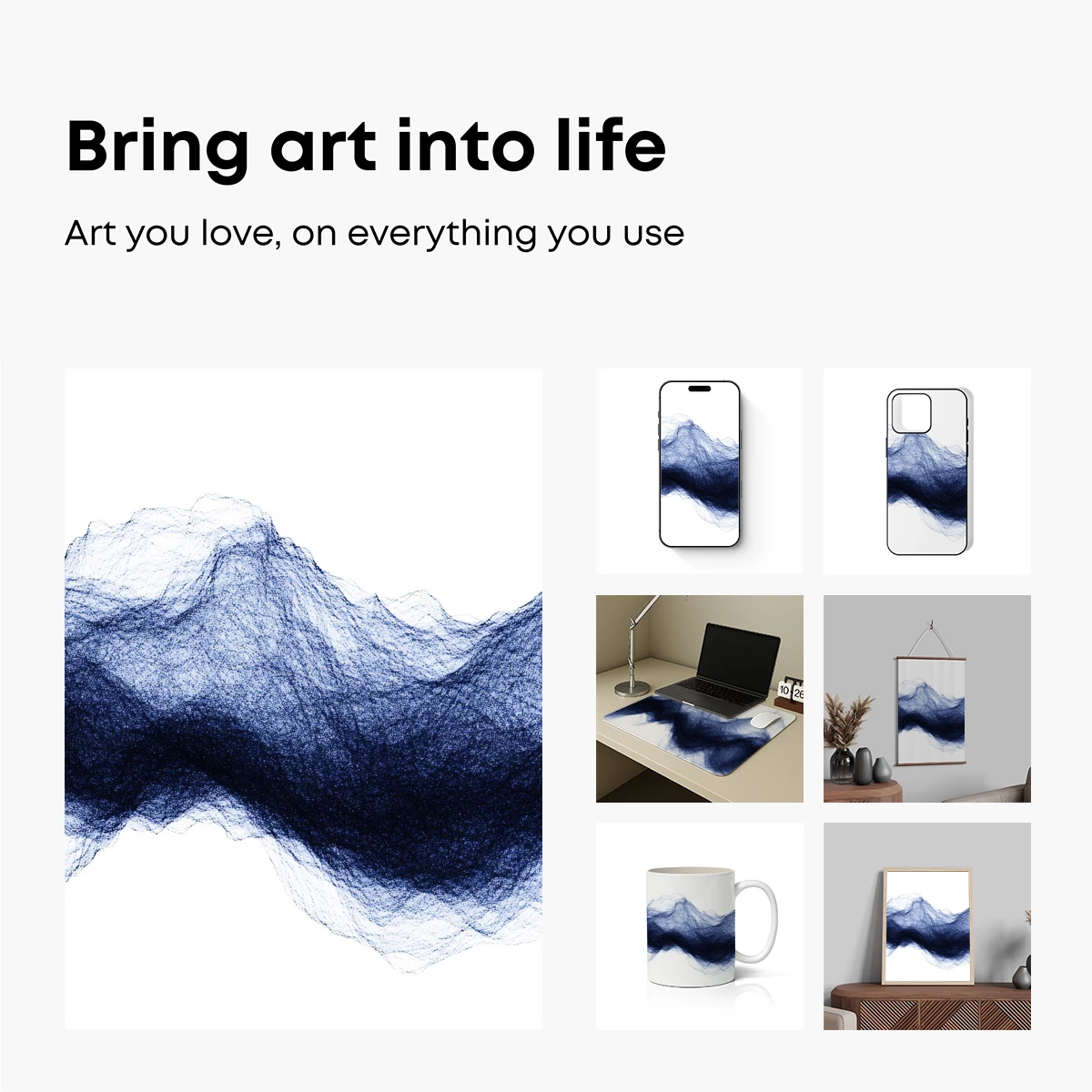 Bring art into life

Art you love, on everything you use

10 26